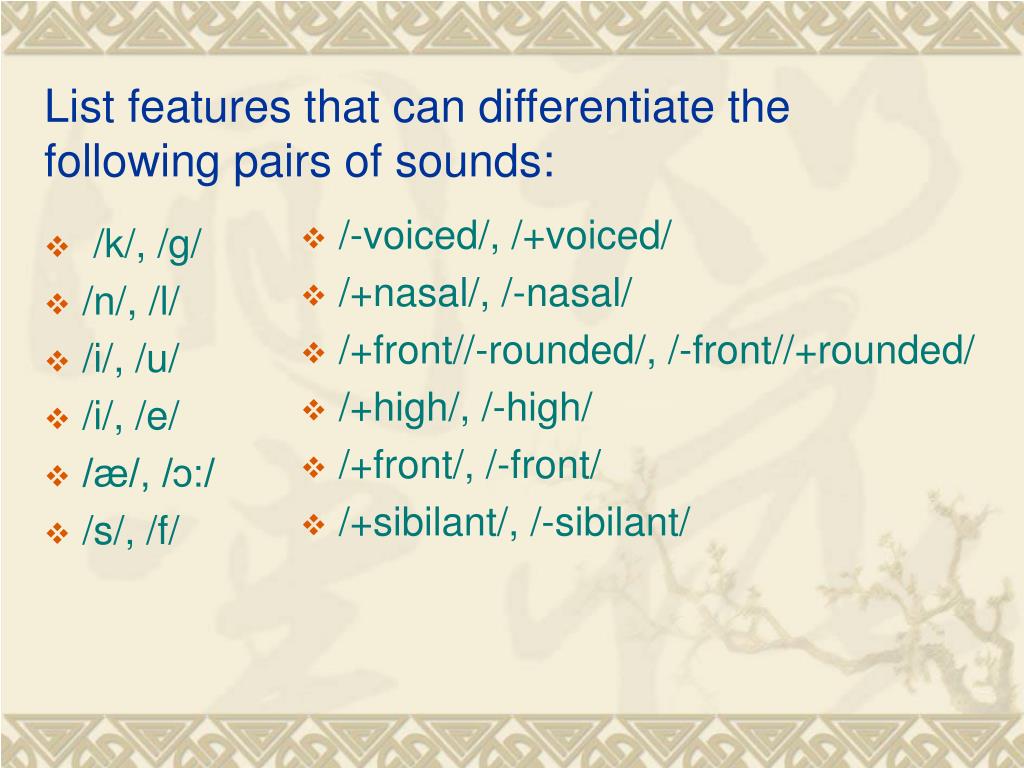 List features that can differentiate the following pairs of sounds:

❖ /k/, /g/
❖ /n/, /l/
❖ /i/, /u/
❖ /i/, /e/
❖ /æ/, /ɔ:/
❖ /s/, /f/

❖ /-voiced/, /+voiced/
❖ /+nasal/, /-nasal/
❖ /+front//-rounded/, /-front//+rounded/
❖ /+high/, /-high/
❖ /+front/, /-front/
❖ /+sibilant/, /-sibilant/